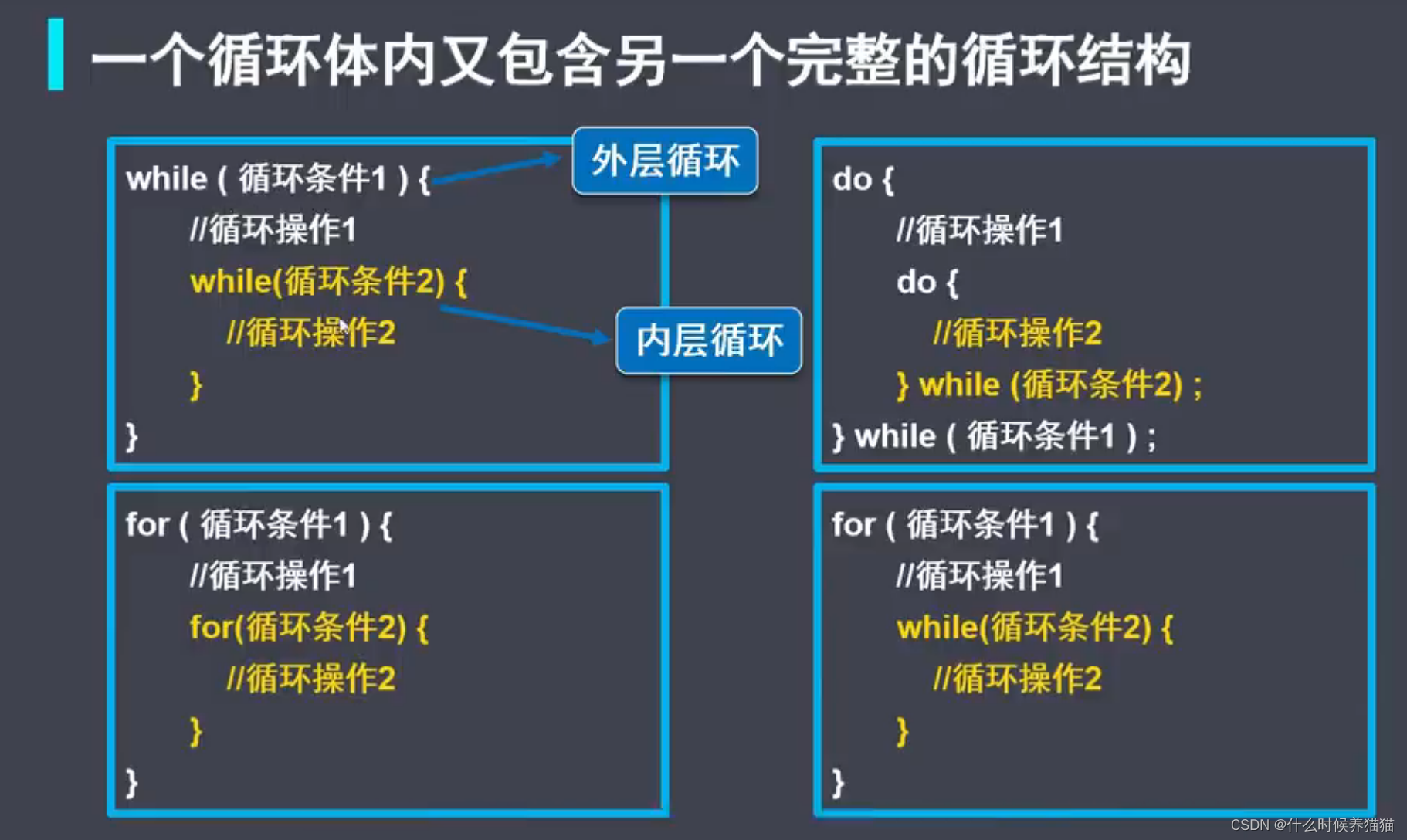 一个循环体内又包含另一个完整的循环结构

while ( 循环条件1 ) {
//循环操作1
while(循环条件2) {
//循环操作2
}
}

外层循环

内层循环

do {
//循环操作1
do {
//循环操作2
} while (循环条件2) ;
} while ( 循环条件1 ) ;

for ( 循环条件1 ) {
//循环操作1
for(循环条件2) {
//循环操作2
}
}

for ( 循环条件1 ) {
//循环操作1
while(循环条件2) {
//循环操作2
}
}

CSDN @什么时候养猫猫